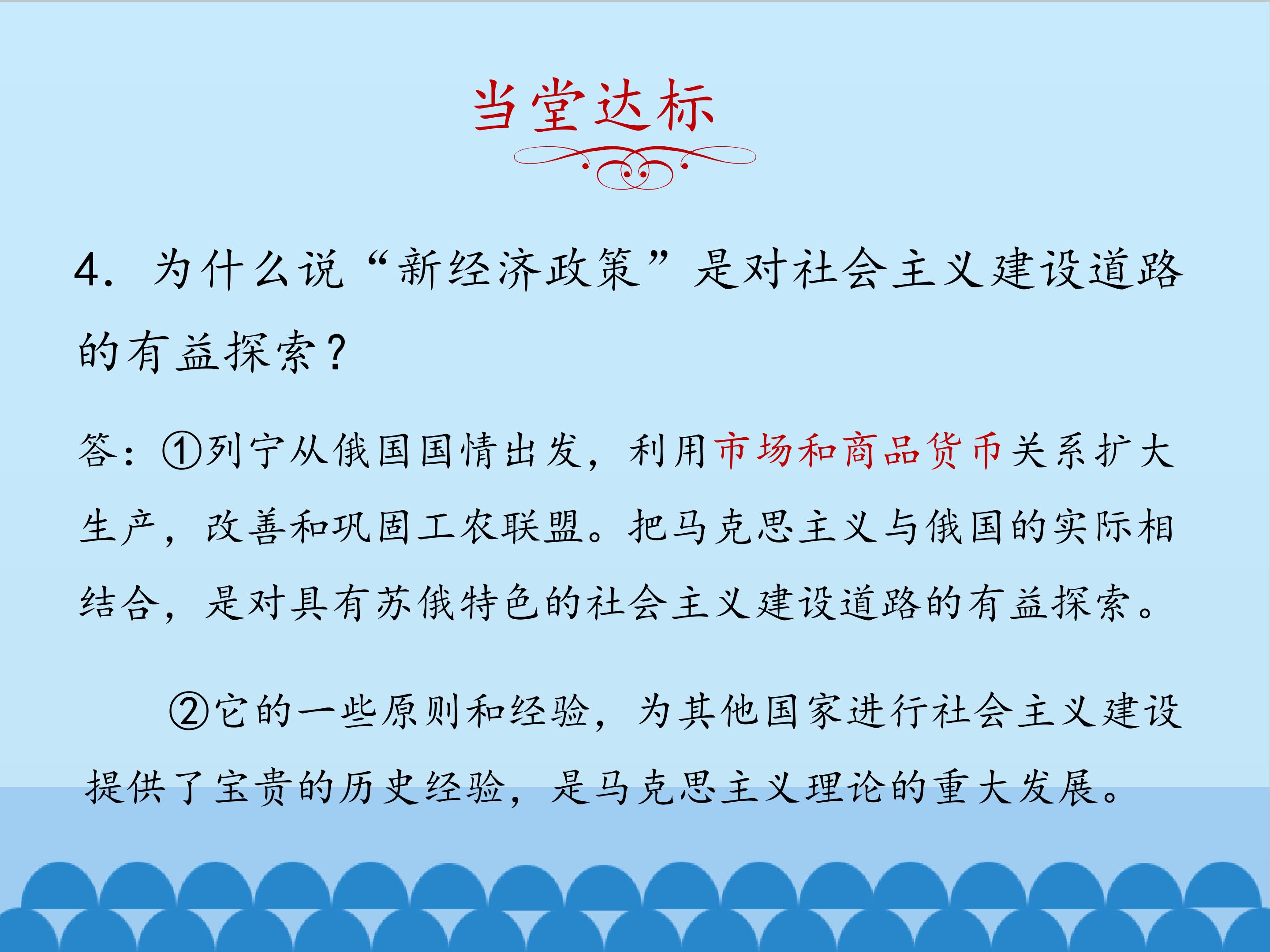 当堂达标

4. 为什么说“新经济政策”是对社会主义建设道路的有益探索？

答：①列宁从俄国国情出发，利用市场和商品货币关系扩大生产，改善和巩固工农联盟。把马克思主义与俄国的实际相结合，是对具有苏俄特色的社会主义建设道路的有益探索。

②它的一些原则和经验，为其他国家进行社会主义建设提供了宝贵的历史经验，是马克思主义理论的重大发展。